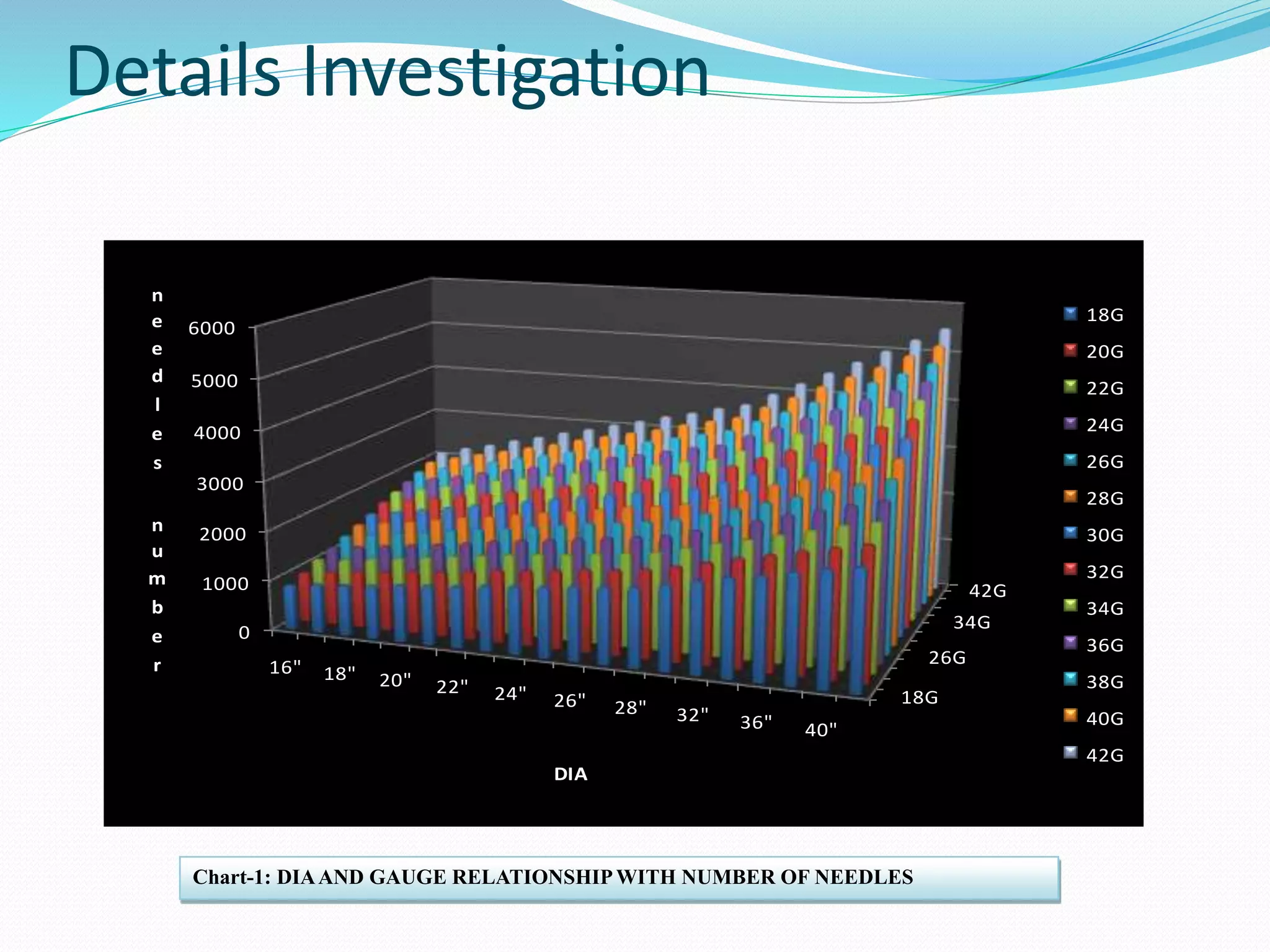 Details Investigation

needles number

6000
5000
4000
3000
2000
1000
0

16"
18"
20"
22"
24"
26"
28"
32"
36"
40"

DIA

42G
34G
26G
18G

18G
20G
22G
24G
26G
28G
30G
32G
34G
36G
38G
40G
42G

Chart-1: DIA AND GAUGE RELATIONSHIP WITH NUMBER OF NEEDLES